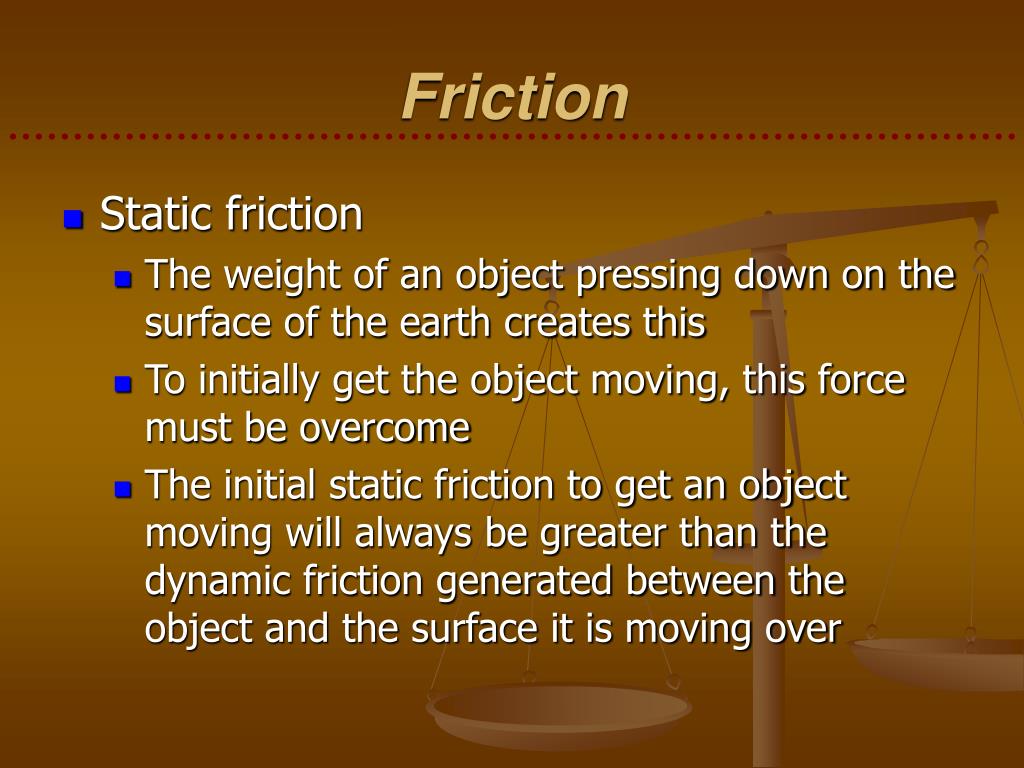 Friction

Static friction

The weight of an object pressing down on the surface of the earth creates this

To initially get the object moving, this force must be overcome

The initial static friction to get an object moving will always be greater than the dynamic friction generated between the object and the surface it is moving over